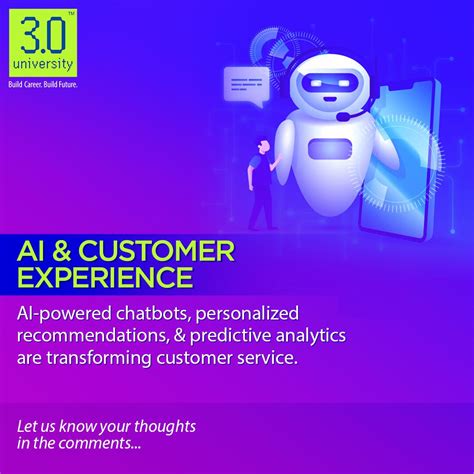 3.0™
university
Build Career. Build Future.

AI & CUSTOMER EXPERIENCE

AI-powered chatbots, personalized recommendations, & predictive analytics are transforming customer service.

Let us know your thoughts in the comments...